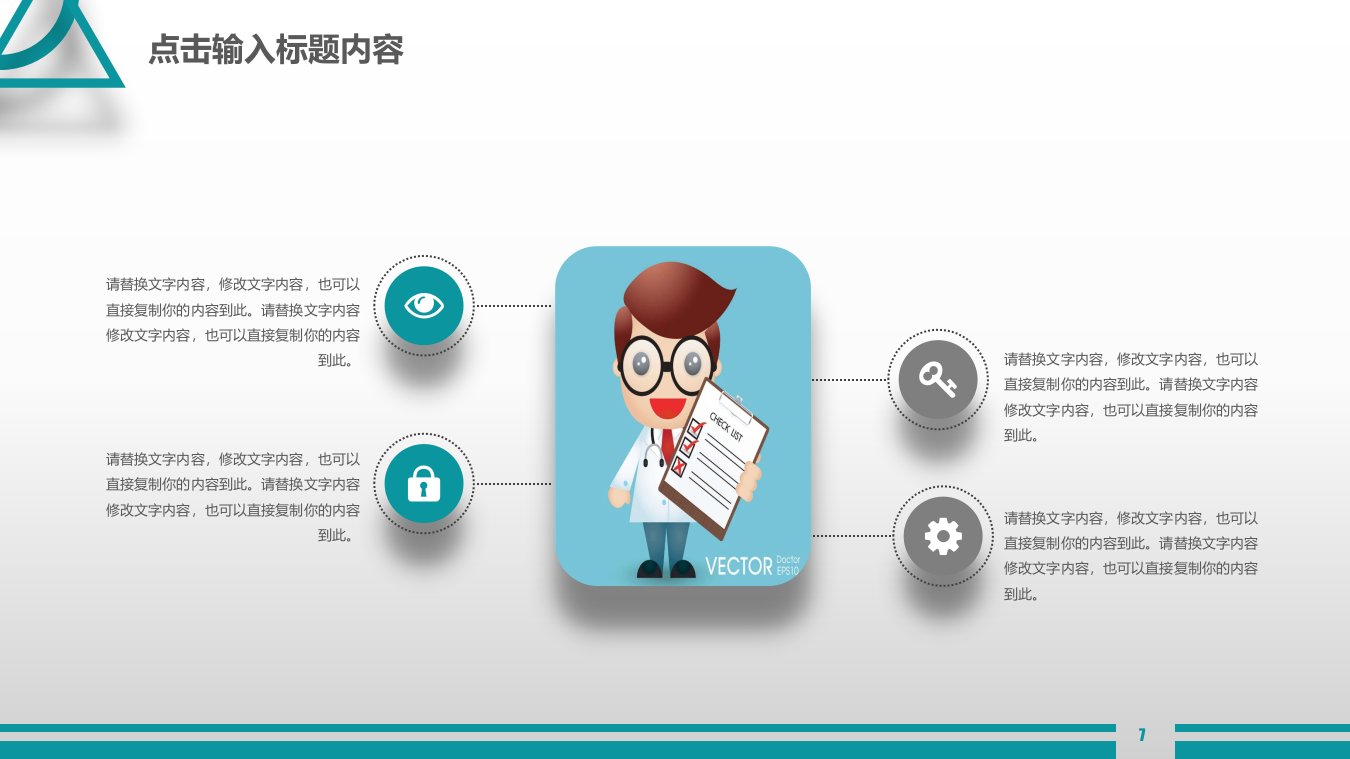 点击输入标题内容

请替换文字内容，修改文字内容，也可以直接复制你的内容到此。请替换文字内容修改文字内容，也可以直接复制你的内容到此。

请替换文字内容，修改文字内容，也可以直接复制你的内容到此。请替换文字内容修改文字内容，也可以直接复制你的内容到此。

CHECK LIST

VECTOR Doctor EPS10

请替换文字内容，修改文字内容，也可以直接复制你的内容到此。请替换文字内容修改文字内容，也可以直接复制你的内容到此。

请替换文字内容，修改文字内容，也可以直接复制你的内容到此。请替换文字内容修改文字内容，也可以直接复制你的内容到此。

7